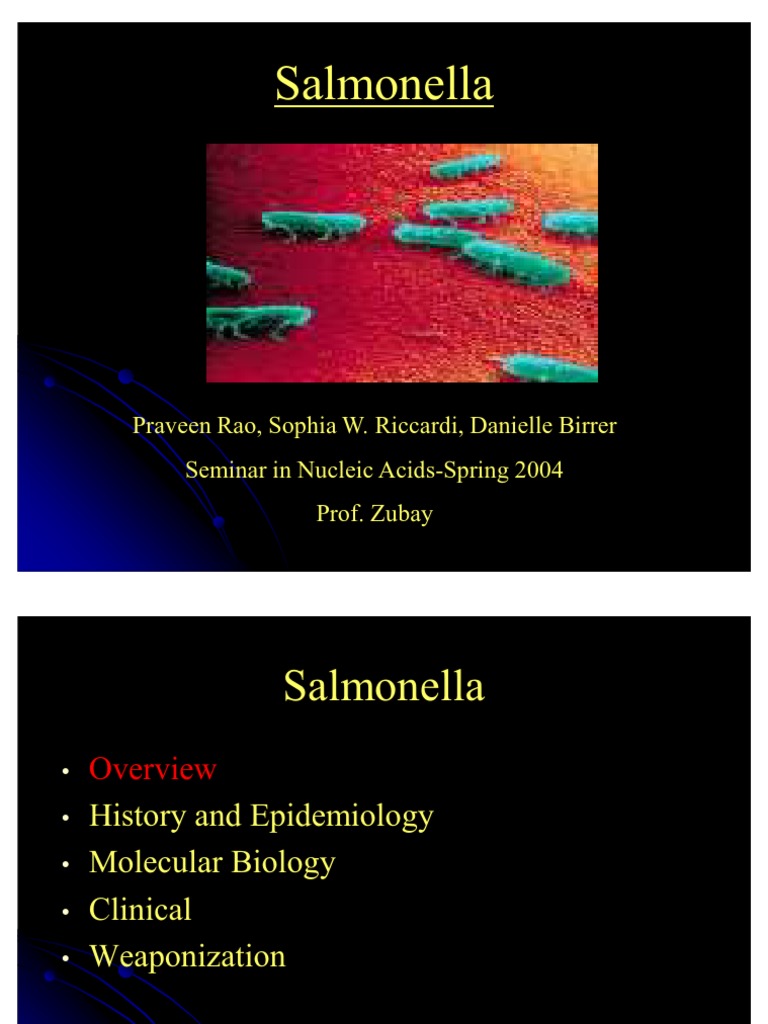 Salmonella

Praveen Rao, Sophia W. Riccardi, Danielle Birrer

Seminar in Nucleic Acids-Spring 2004

Prof. Zubay

Salmonella

• Overview
• History and Epidemiology
• Molecular Biology
• Clinical
• Weaponization